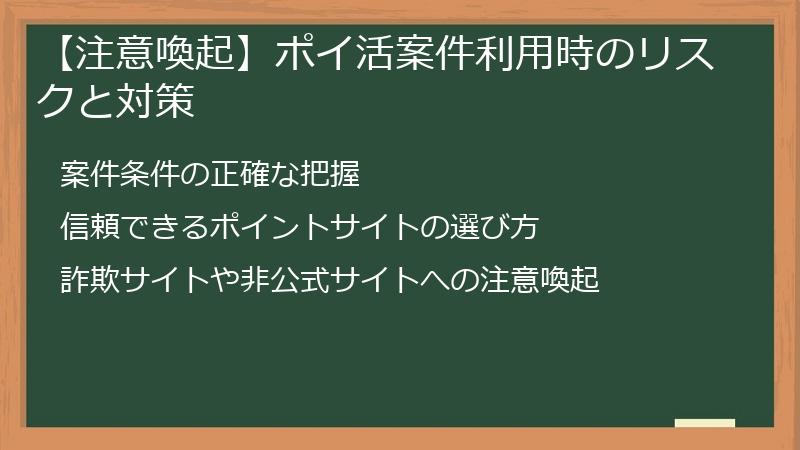 【注意喚起】ポイ活案件利用時のリスクと対策

案件条件の正確な把握

信頼できるポイントサイトの選び方

詐欺サイトや非公式サイトへの注意喚起